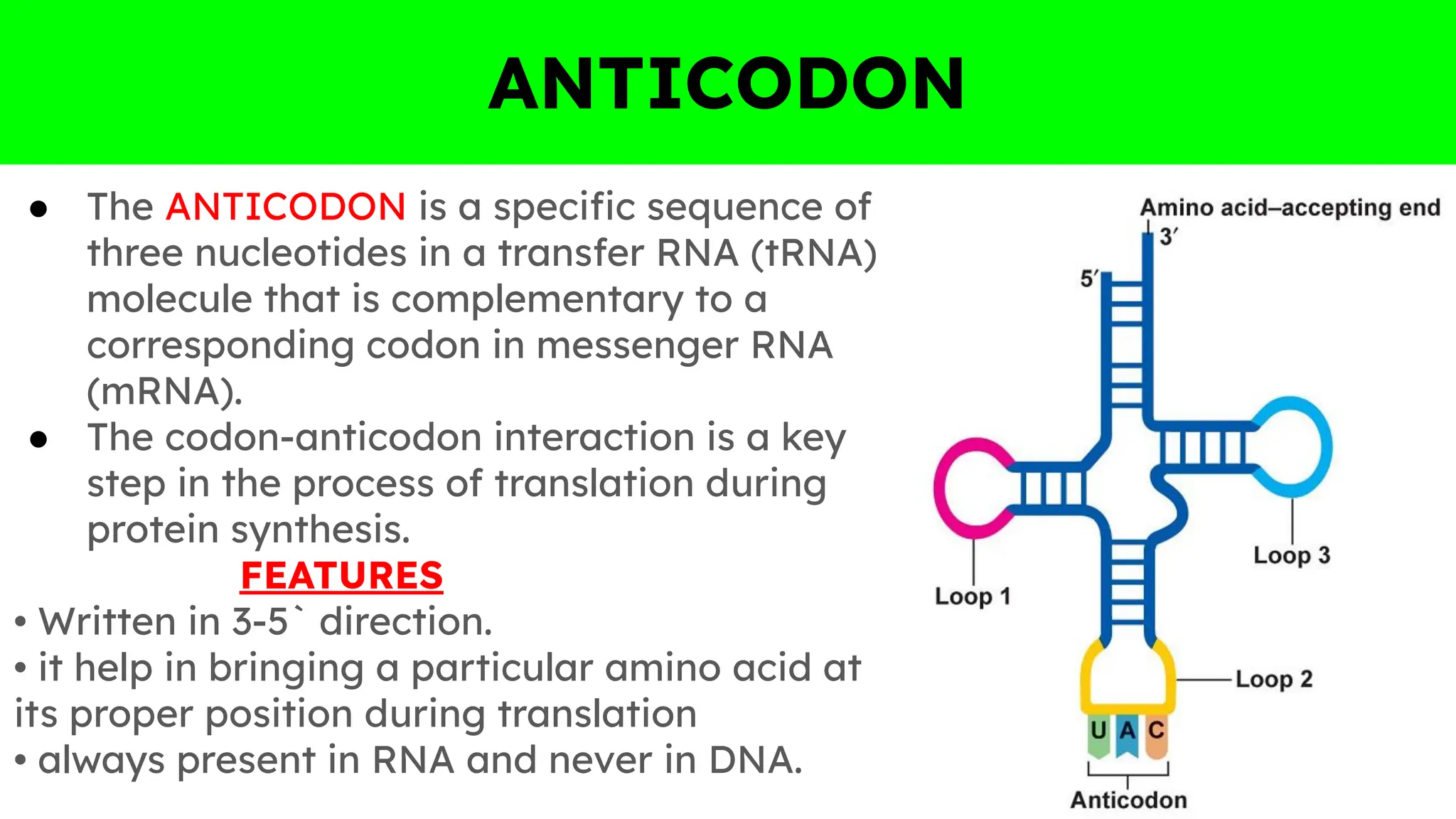 ANTICODON

● The ANTICODON is a specific sequence of three nucleotides in a transfer RNA (tRNA) molecule that is complementary to a corresponding codon in messenger RNA (mRNA).
● The codon-anticodon interaction is a key step in the process of translation during protein synthesis.

FEATURES

• Written in 3-5` direction.
• it help in bringing a particular amino acid at its proper position during translation
• always present in RNA and never in DNA.

Amino acid–accepting end
3′
5′
Loop 1
Loop 3
Loop 2
U A C
Anticodon